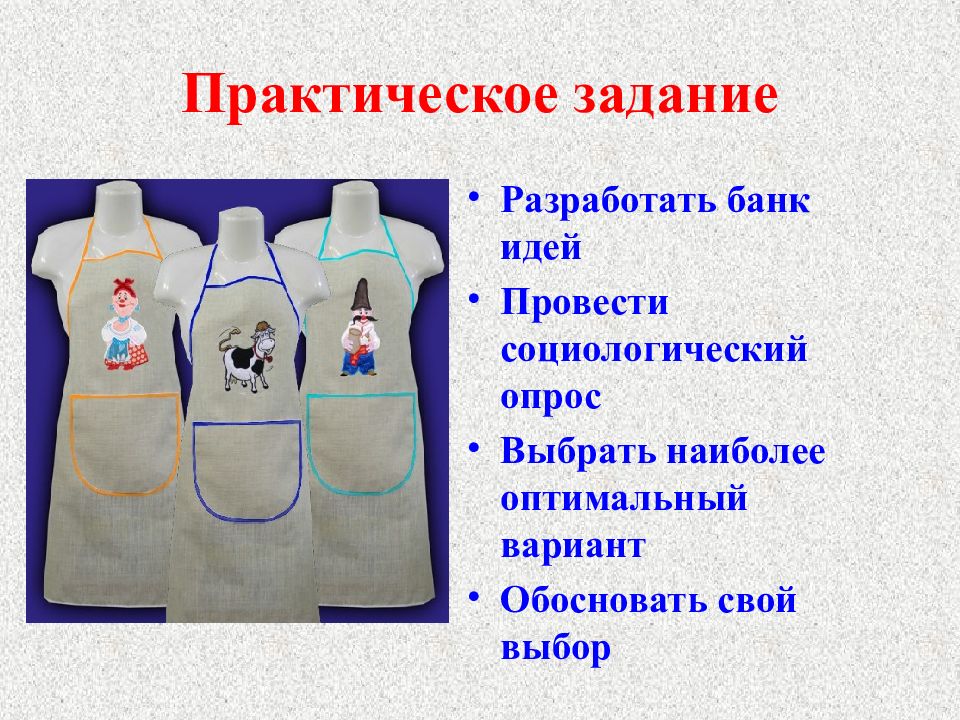 Практическое задание

• Разработать банк идей
• Провести социологический опрос
• Выбрать наиболее оптимальный вариант
• Обосновать свой выбор